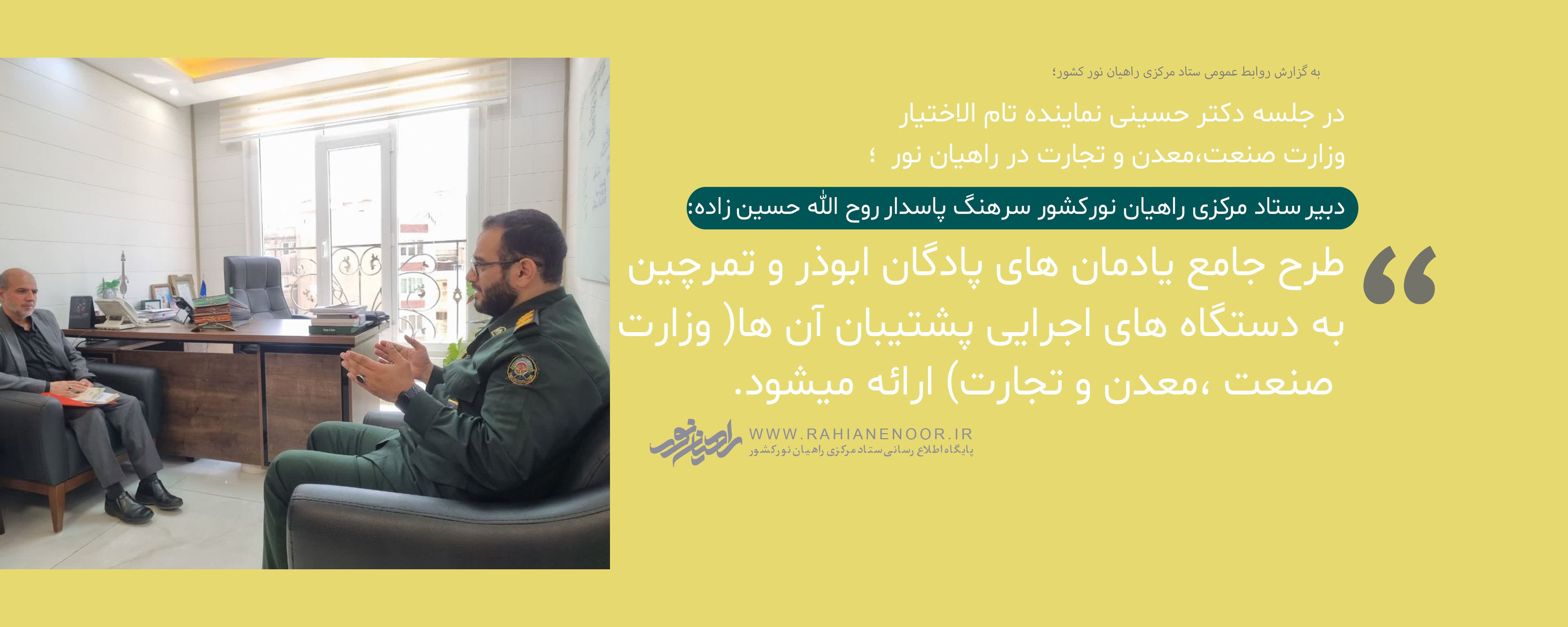 به گزارش روابط عمومی ستاد مرکزی راهیان نور کشور؛

در جلسه دکتر حسینی نماینده تام الاختیار وزارت صنعت،معدن و تجارت در راهیان نور ؛

دبیر ستاد مرکزی راهیان نورکشور سرهنگ پاسدار روح الله حسین زاده:

طرح جامع یادمان های پادگان ابوذر و تمرچین به دستگاه های اجرایی پشتیبان آن ها( وزارت صنعت ،معدن و تجارت) ارائه میشود.

راهیان نور
WWW.RAHIANENOOR.IR
پایگاه اطلاع رسانی ستاد مرکزی راهیان نورکشور